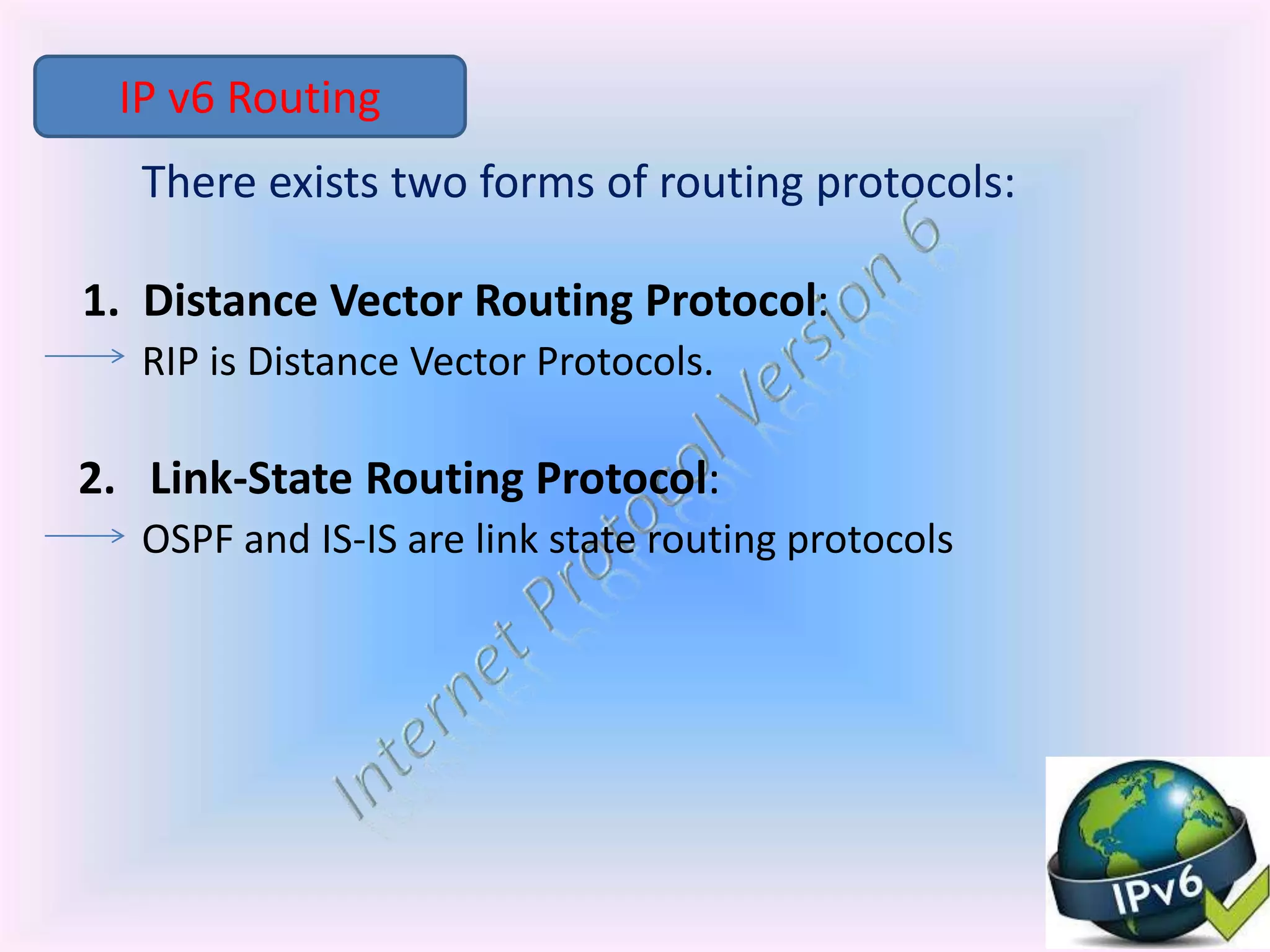 IP v6 Routing

There exists two forms of routing protocols:

1. Distance Vector Routing Protocol:

RIP is Distance Vector Protocols.

2. Link-State Routing Protocol:

OSPF and IS-IS are link state routing protocols

Internet Protocol Version 6

IPv6